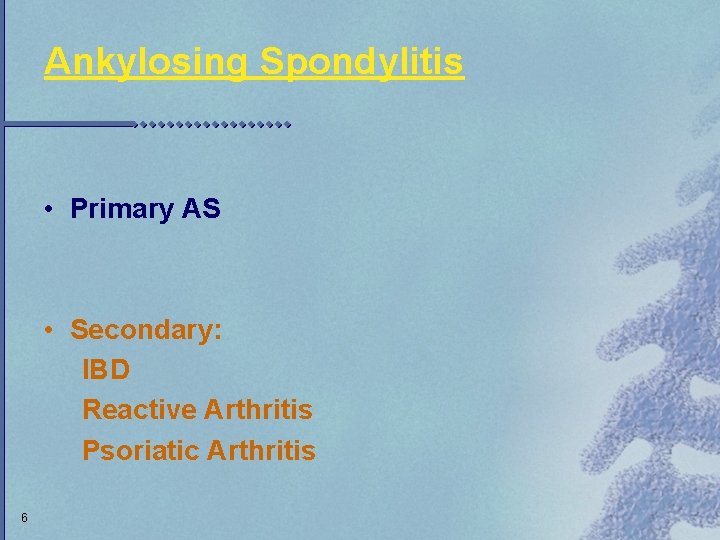 Ankylosing Spondylitis

• Primary AS

• Secondary:
IBD
Reactive Arthritis
Psoriatic Arthritis

6